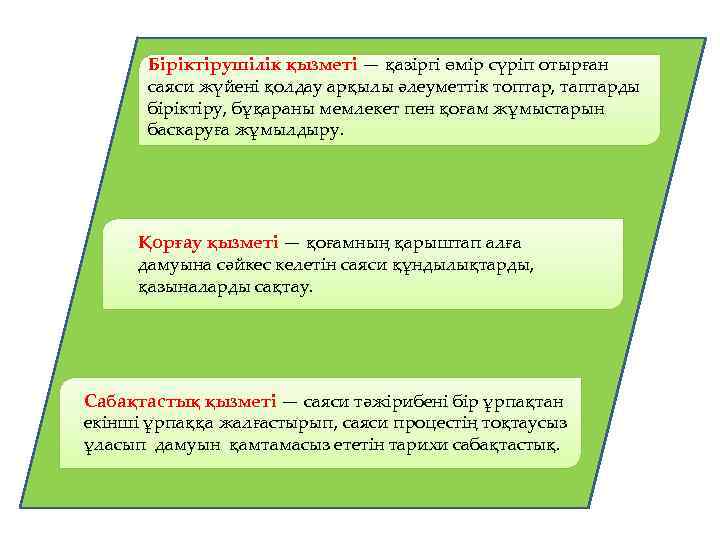 Біріктірушілік қызметі — қазіргі өмір сүріп отырған саяси жүйені қолдау арқылы әлеуметтік топтар, таптарды біріктіру, бұқараны мемлекет пен қоғам жұмыстарын басқаруға жұмылдыру.

Қорғау қызметі — қоғамның қарыштап алға дамуына сәйкес келетін саяси құндылықтарды, қазыналарды сақтау.

Сабақтастық қызметі — саяси тәжірибені бір ұрпақтан екінші ұрпаққа жалғастырып, саяси процестің тоқтаусыз ұласып дамуын қамтамасыз ететін тарихи сабақтастық.